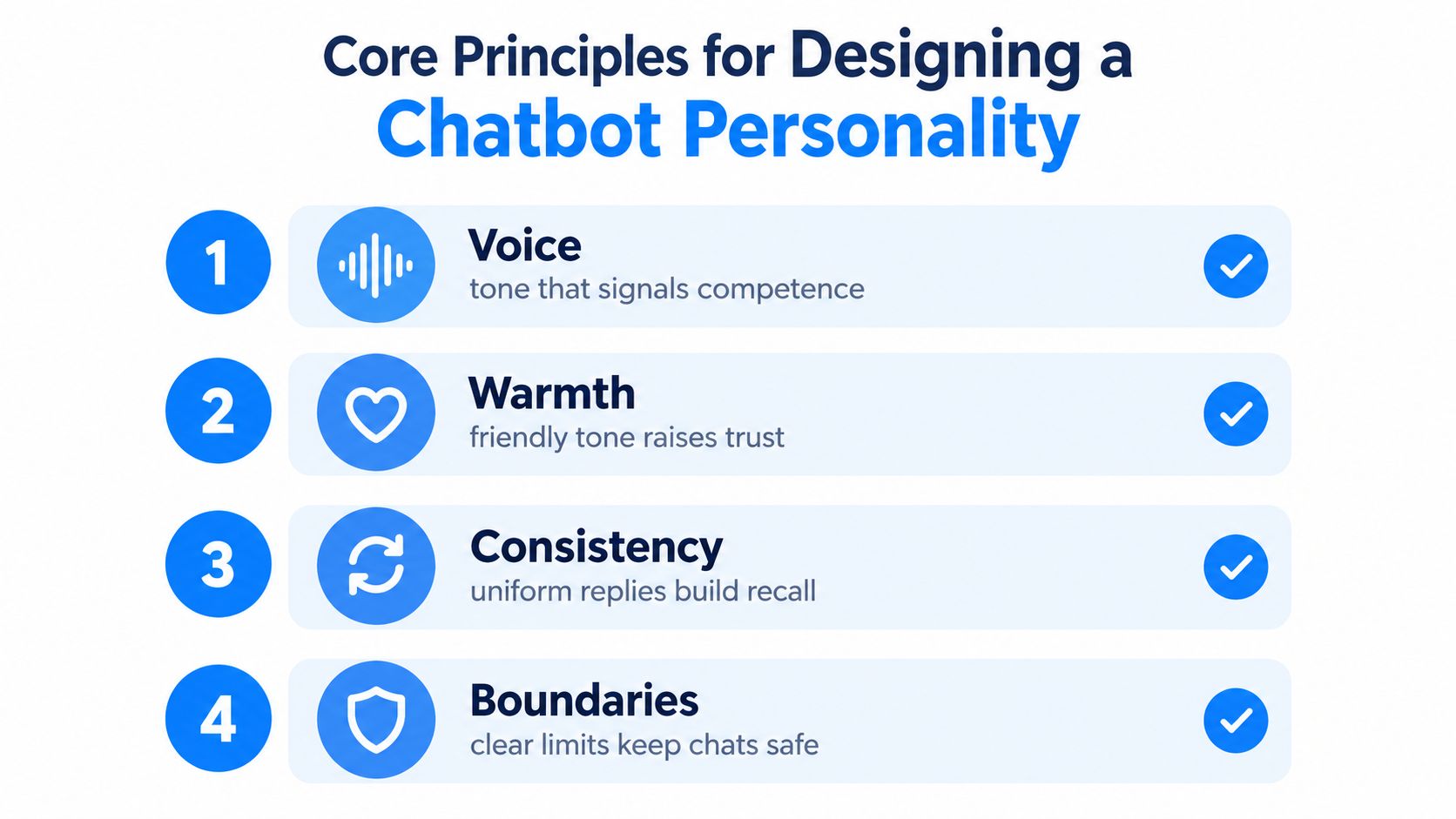 Core Principles for Designing a Chatbot Personality

1
Voice
tone that signals competence

2
Warmth
friendly tone raises trust

3
Consistency
uniform replies build recall

4
Boundaries
clear limits keep chats safe